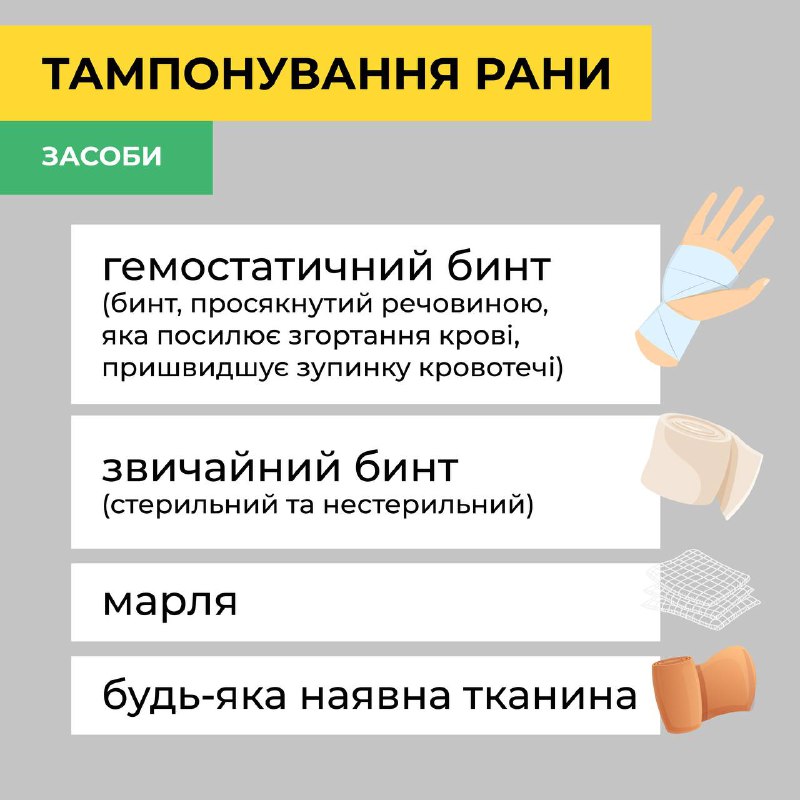 ТАМПОНУВАННЯ РАНИ

ЗАСОБИ

гемостатичний бинт
(бинт, просякнутий речовиною, яка посилює згортання крові, пришвидшує зупинку кровотечі)

звичайний бинт
(стерильний та нестерильний)

марля

будь-яка наявна тканина